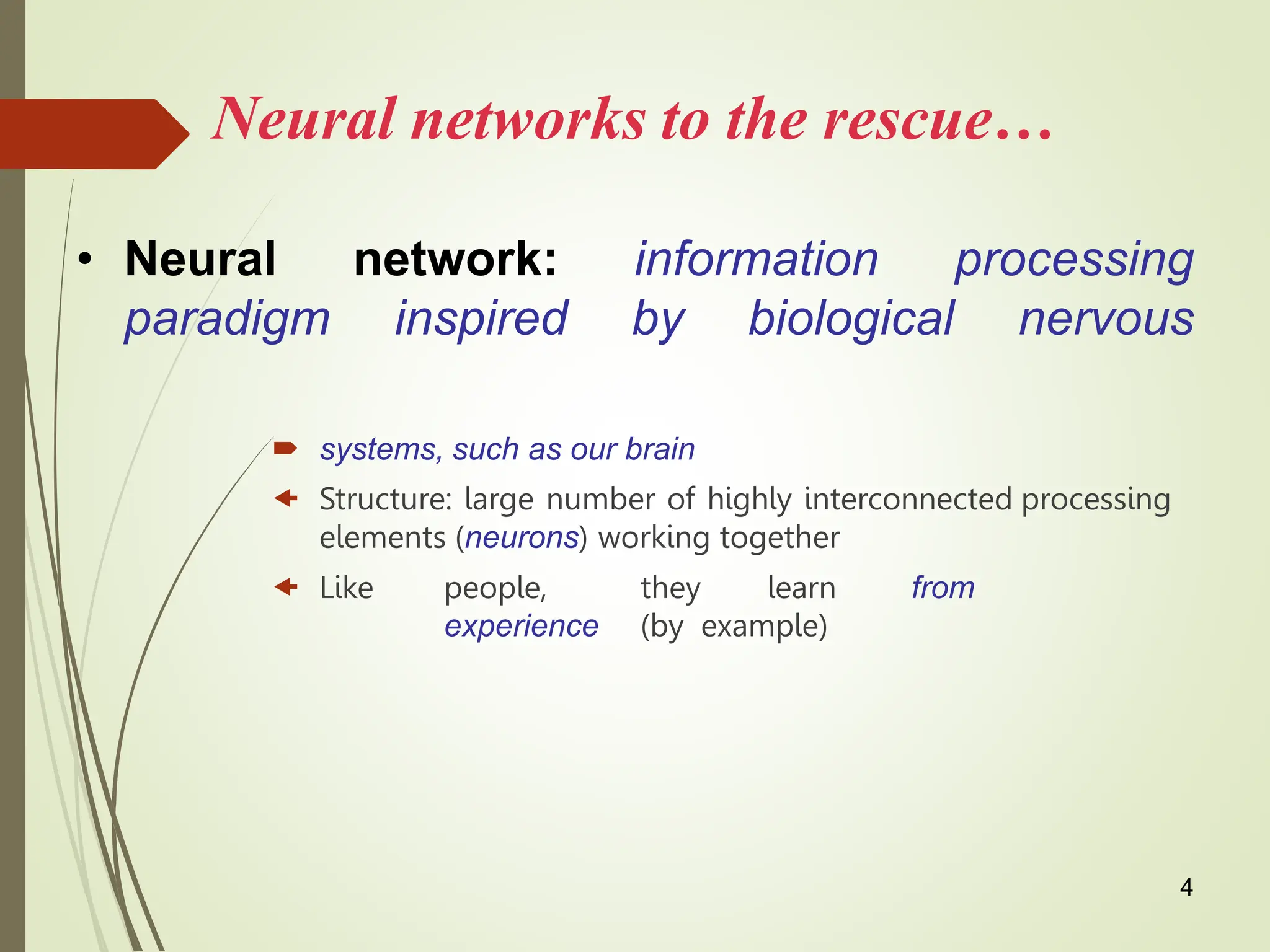 Neural networks to the rescue…

• Neural network: information processing paradigm inspired by biological nervous

systems, such as our brain

Structure: large number of highly interconnected processing elements (neurons) working together

Like people, they learn from experience (by example)

4